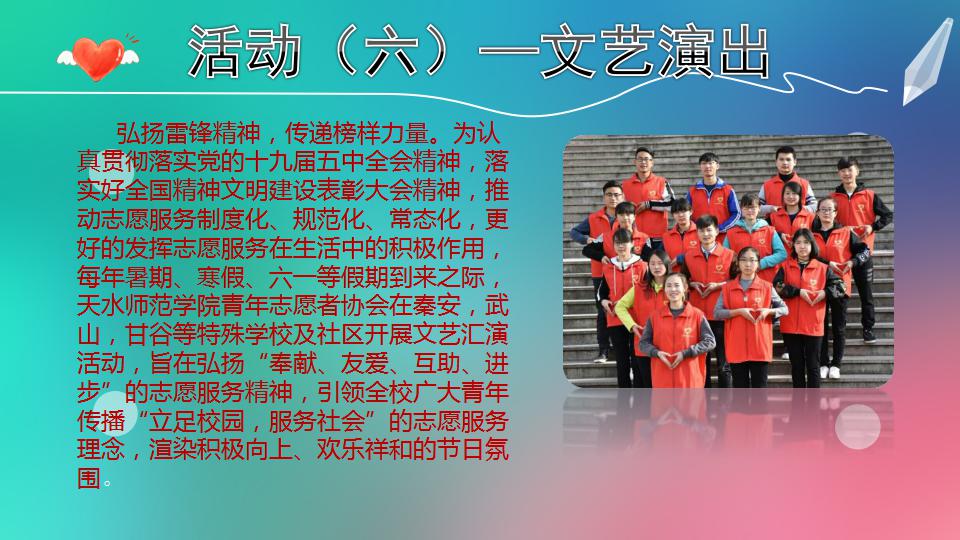 活动（六）—文艺演出

弘扬雷锋精神，传递榜样力量。为认真贯彻落实党的十九届五中全会精神，落实好全国精神文明建设表彰大会精神，推动志愿服务制度化、规范化、常态化，更好的发挥志愿服务在生活中的积极作用，每年暑期、寒假、六一等假期到来之际，天水师范学院青年志愿者协会在秦安，武山，甘谷等特殊学校及社区开展文艺汇演活动，旨在弘扬“奉献、友爱、互助、进步”的志愿服务精神，引领全校广大青年传播“立足校园，服务社会”的志愿服务理念，渲染积极向上、欢乐祥和的节日氛围。